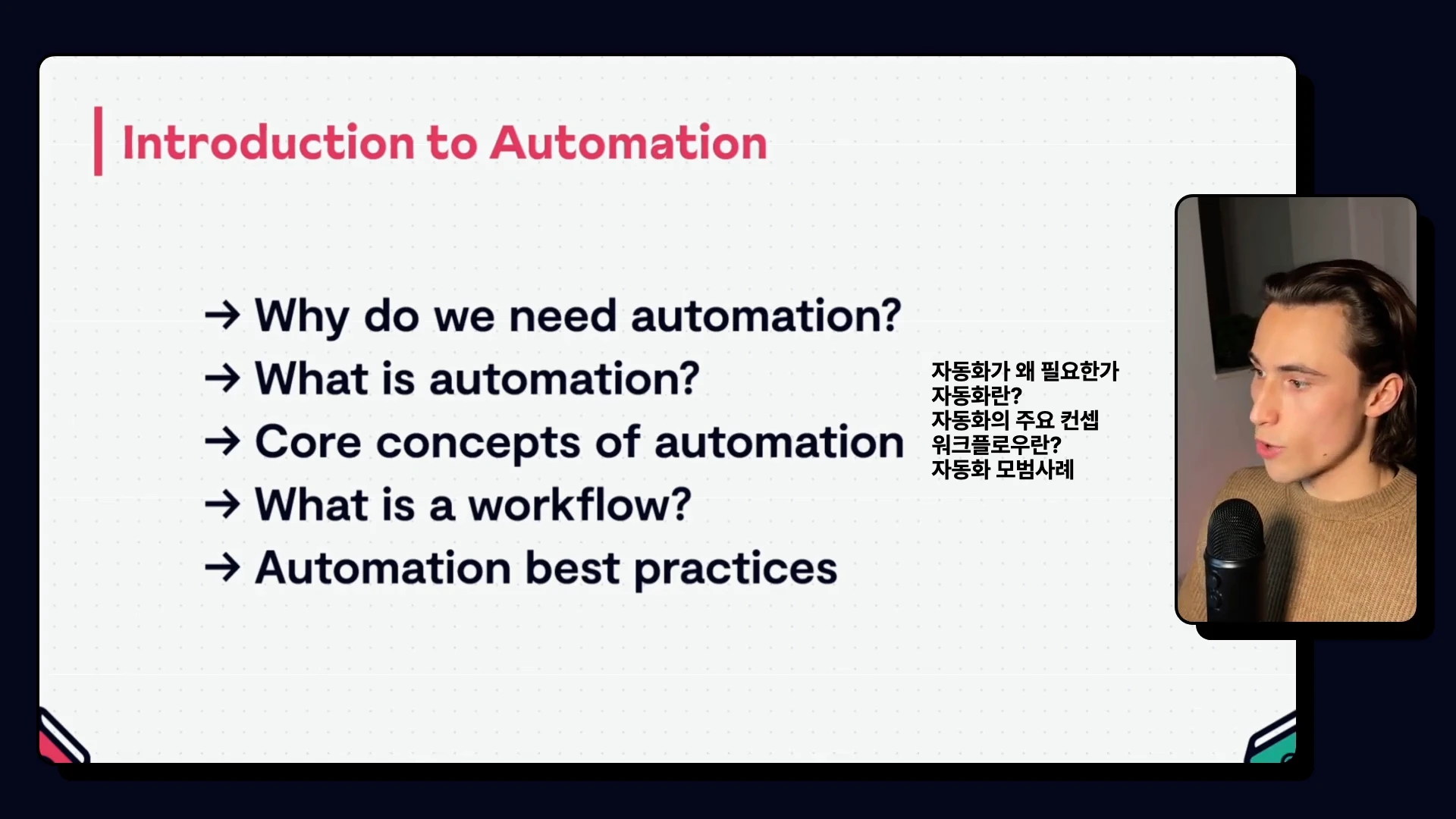 Introduction to Automation

→ Why do we need automation?
→ What is automation?
→ Core concepts of automation
→ What is a workflow?
→ Automation best practices

자동화가 왜 필요한가
자동화란?
자동화의 주요 컨셉
워크플로우란?
자동화 모범사례